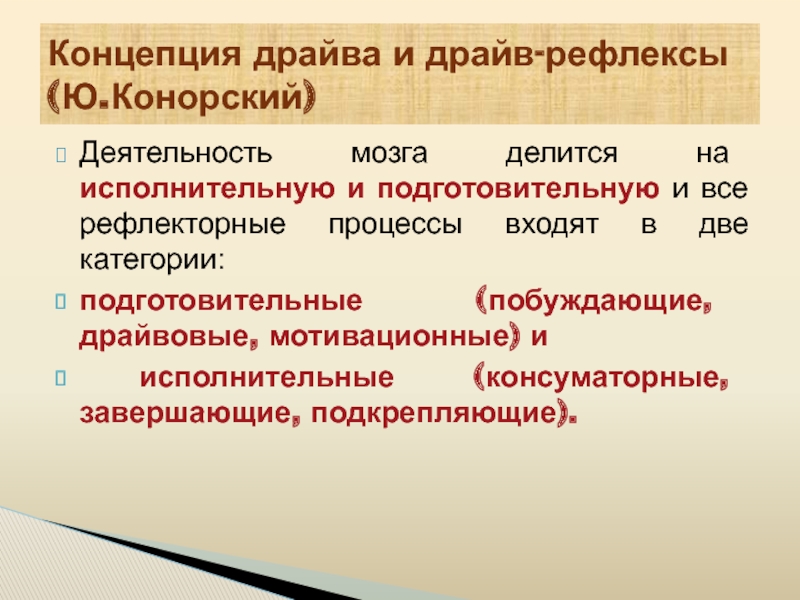 Концепция драйва и драйв-рефлексы (Ю.Конорский)

Деятельность мозга делится на исполнительную и подготовительную и все рефлекторные процессы входят в две категории:

подготовительные (побуждающие, драйвовые, мотивационные) и

исполнительные (консуматорные, завершающие, подкрепляющие).